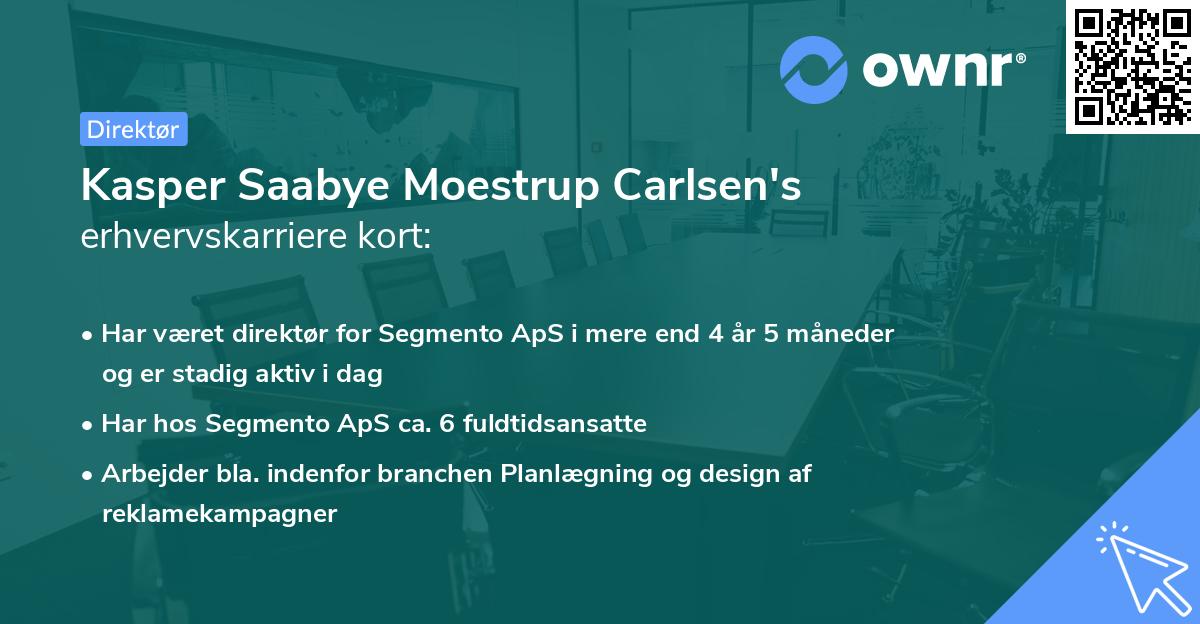 ownr®

Direktør

Kasper Saabye Moestrup Carlsen's erhvervskarriere kort:

• Har været direktør for Segmento ApS i mere end 4 år 5 måneder og er stadig aktiv i dag

• Har hos Segmento ApS ca. 6 fuldtidsansatte

• Arbejder bla. indenfor branchen Planlægning og design af reklamekampagner